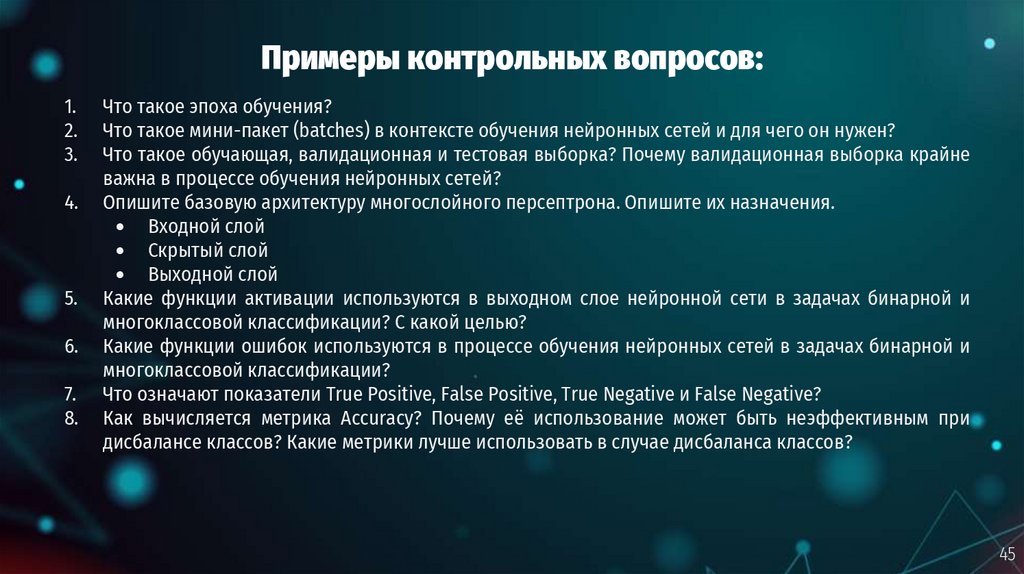 Примеры контрольных вопросов:

1. Что такое эпоха обучения?
2. Что такое мини-пакет (batches) в контексте обучения нейронных сетей и для чего он нужен?
3. Что такое обучающая, валидационная и тестовая выборка? Почему валидационная выборка крайне важна в процессе обучения нейронных сетей?
4. Опишите базовую архитектуру многослойного персептрона. Опишите их назначения.
• Входной слой
• Скрытый слой
• Выходной слой
5. Какие функции активации используются в выходном слое нейронной сети в задачах бинарной и многоклассовой классификации? С какой целью?
6. Какие функции ошибок используются в процессе обучения нейронных сетей в задачах бинарной и многоклассовой классификации?
7. Что означают показатели True Positive, False Positive, True Negative и False Negative?
8. Как вычисляется метрика Accuracy? Почему её использование может быть неэффективным при дисбалансе классов? Какие метрики лучше использовать в случае дисбаланса классов?

45